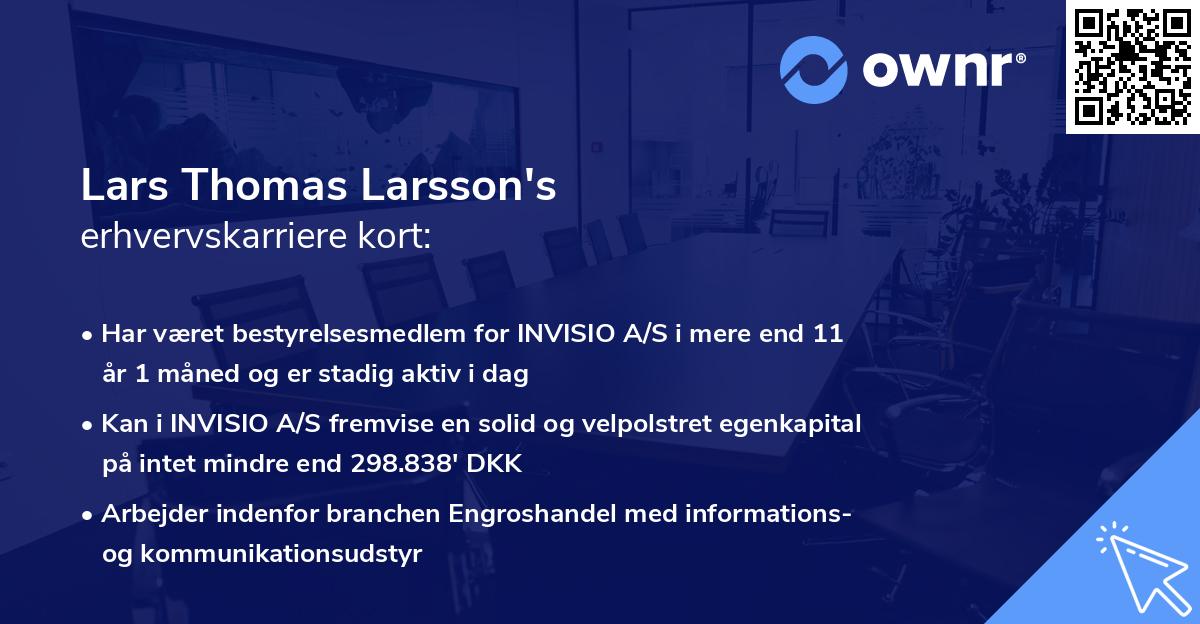 ownr®

Lars Thomas Larsson's
erhvervskarriere kort:

• Har været bestyrelsesmedlem for INVISIO A/S i mere end 11 år 1 måned og er stadig aktiv i dag

• Kan i INVISIO A/S fremvise en solid og velpolstret egenkapital på intet mindre end 298.838' DKK

• Arbejder indenfor branchen Engroshandel med informations- og kommunikationsudstyr